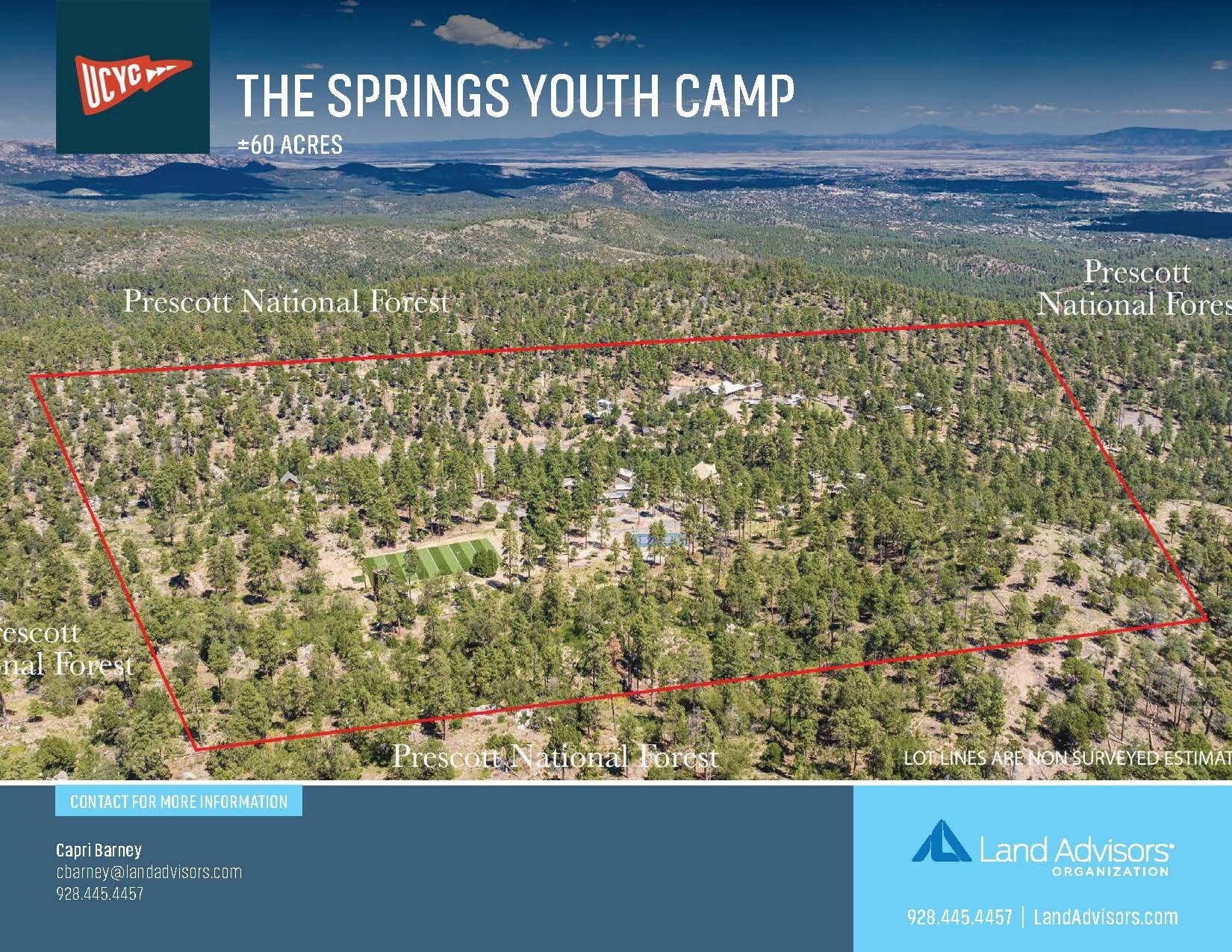 UCYC

THE SPRINGS YOUTH CAMP

±60 ACRES

Prescott National Forest

Prescott National Fores

rescott nal Forest

Prescott National Forest

LOT LINES ARE NON SURVEYED ESTIMAT

CONTACT FOR MORE INFORMATION

Capri Barney
cbarney@landadvisors.com
928.445.4457

Land Advisors ORGANIZATION

928.445.4457 | LandAdvisors.com